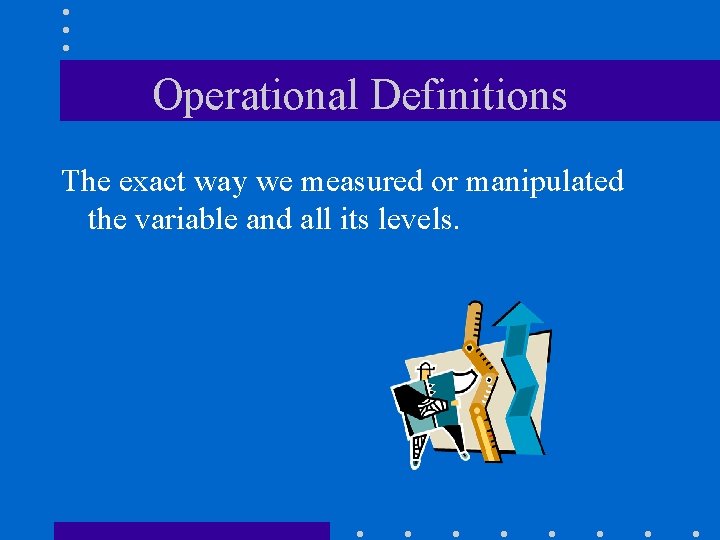 Operational Definitions

The exact way we measured or manipulated the variable and all its levels.